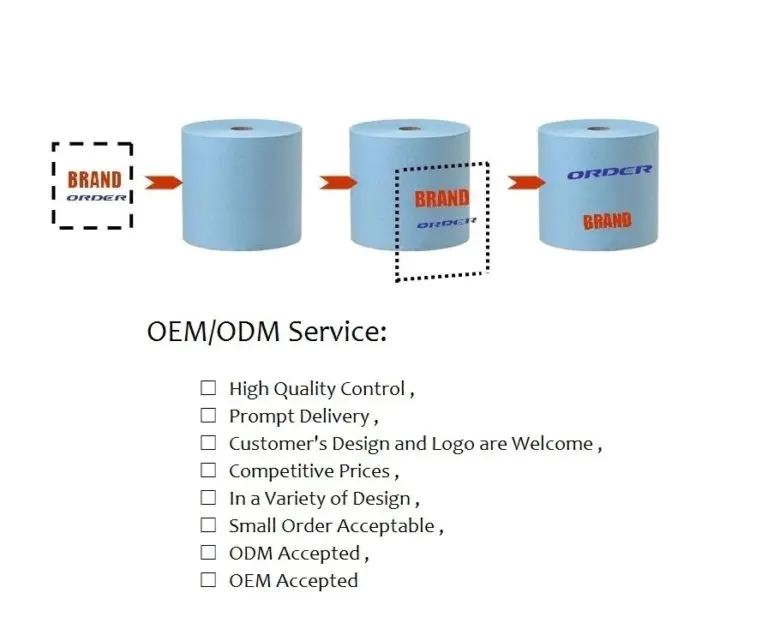 BRAND
ORDER

BRAND
ORDER

ORDER
BRAND

OEM/ODM Service:

☐ High Quality Control ,
☐ Prompt Delivery ,
☐ Customer's Design and Logo are Welcome ,
☐ Competitive Prices ,
☐ In a Variety of Design ,
☐ Small Order Acceptable ,
☐ ODM Accepted ,
☐ OEM Accepted